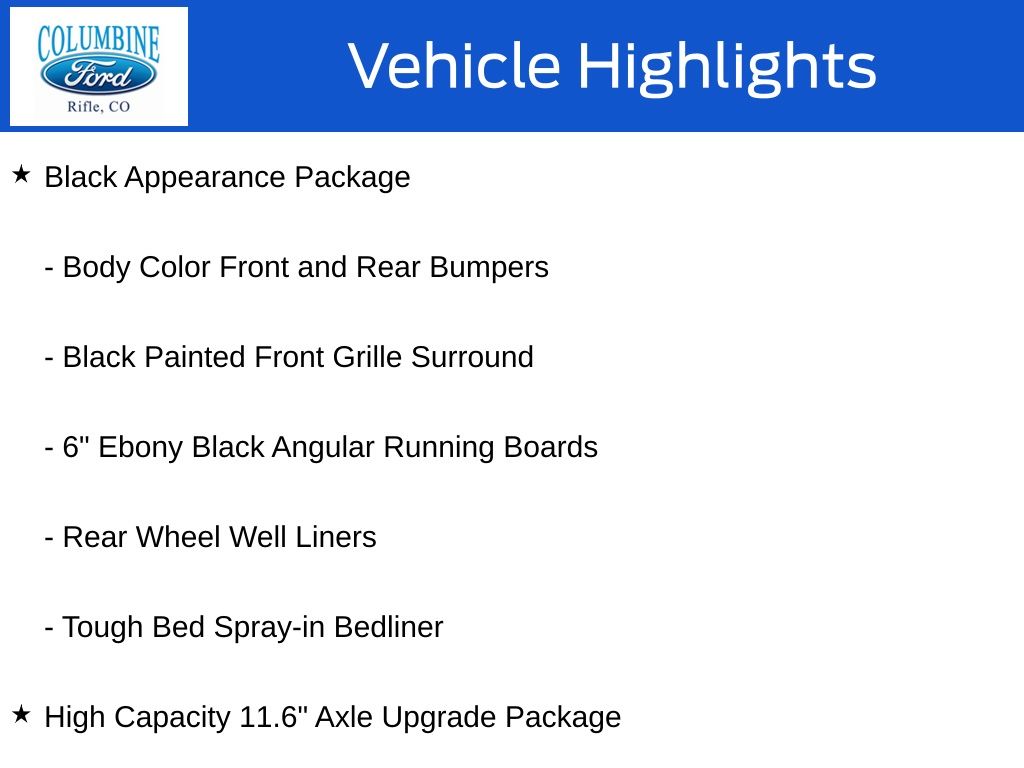 COLUMBINE
Ford
Rifle, CO

Vehicle Highlights

★ Black Appearance Package

- Body Color Front and Rear Bumpers

- Black Painted Front Grille Surround

- 6" Ebony Black Angular Running Boards

- Rear Wheel Well Liners

- Tough Bed Spray-in Bedliner

★ High Capacity 11.6" Axle Upgrade Package